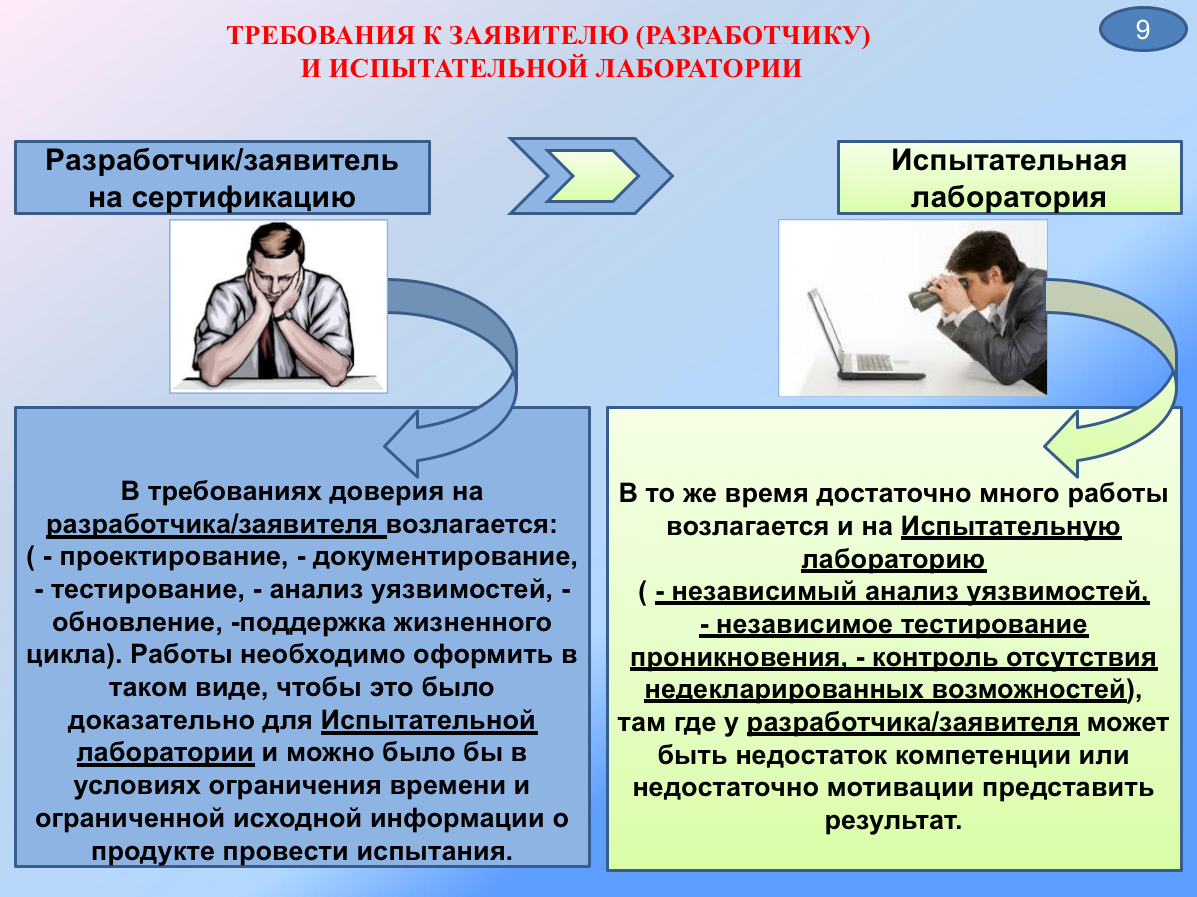 ТРЕБОВАНИЯ К ЗАЯВИТЕЛЮ (РАЗРАБОТЧИКУ) И ИСПЫТАТЕЛЬНОЙ ЛАБОРАТОРИИ

9

Разработчик/заявитель на сертификацию

Испытательная лаборатория

В требованиях доверия на разработчика/заявителя возлагается: ( - проектирование, - документирование, - тестирование, - анализ уязвимостей, - обновление, -поддержка жизненного цикла). Работы необходимо оформить в таком виде, чтобы это было доказательно для Испытательной лаборатории и можно было бы в условиях ограничения времени и ограниченной исходной информации о продукте провести испытания.

В то же время достаточно много работы возлагается и на Испытательную лабораторию ( - независимый анализ уязвимостей, - независимое тестирование проникновения, - контроль отсутствия недекларированных возможностей), там где у разработчика/заявителя может быть недостаток компетенции или недостаточно мотивации представить результат.